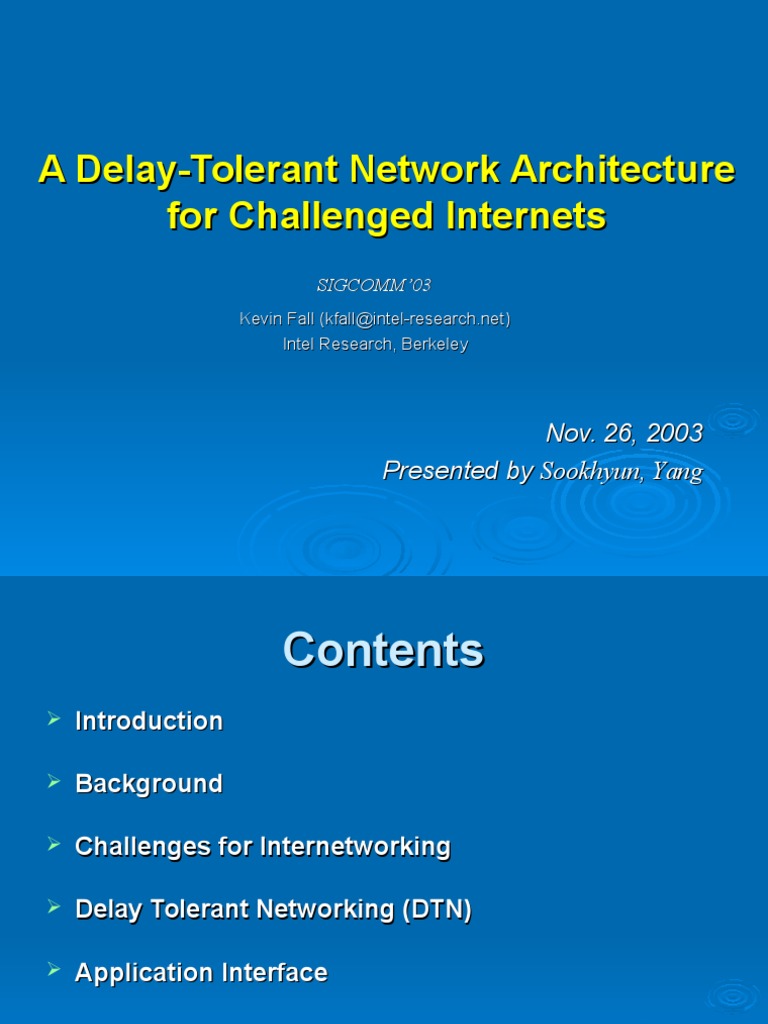 A Delay-Tolerant Network Architecture for Challenged Internets

SIGCOMM'03

Kevin Fall (kfall@intel-research.net)
Intel Research, Berkeley

Nov. 26, 2003
Presented by Sookhyun, Yang

Contents

➢ Introduction

➢ Background

➢ Challenges for Internetworking

➢ Delay Tolerant Networking (DTN)

➢ Application Interface